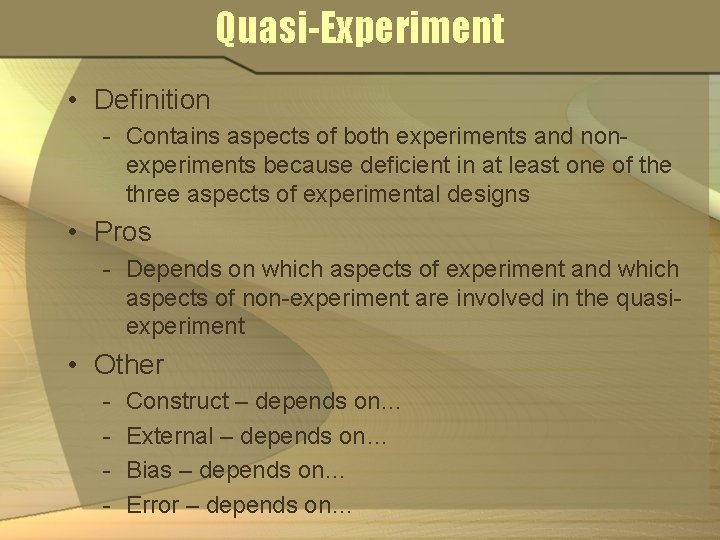 Quasi-Experiment

• Definition
- Contains aspects of both experiments and non-experiments because deficient in at least one of the three aspects of experimental designs

• Pros
- Depends on which aspects of experiment and which aspects of non-experiment are involved in the quasi-experiment

• Other
- Construct – depends on…
- External – depends on…
- Bias – depends on…
- Error – depends on…